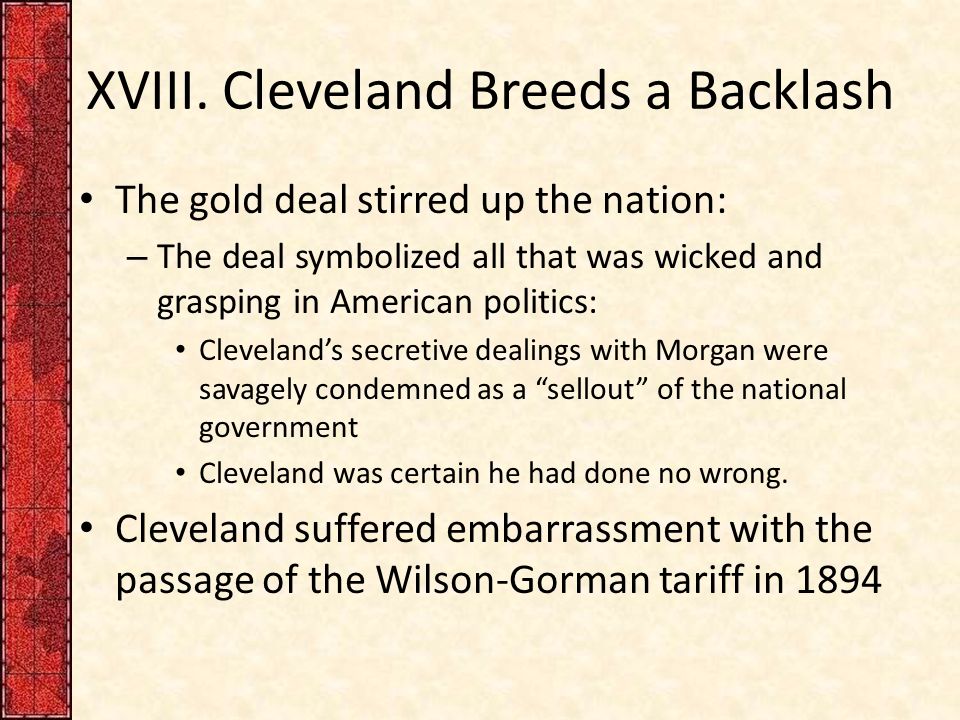 XVIII. Cleveland Breeds a Backlash

• The gold deal stirred up the nation:
– The deal symbolized all that was wicked and grasping in American politics:
• Cleveland’s secretive dealings with Morgan were savagely condemned as a “sellout” of the national government
• Cleveland was certain he had done no wrong.

• Cleveland suffered embarrassment with the passage of the Wilson-Gorman tariff in 1894